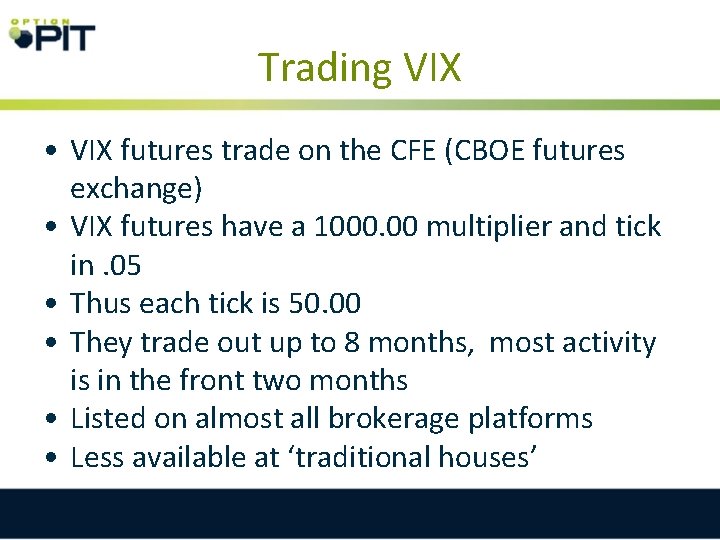 OPTION PIT

Trading VIX

• VIX futures trade on the CFE (CBOE futures exchange)
• VIX futures have a 1000.00 multiplier and tick in .05
• Thus each tick is 50.00
• They trade out up to 8 months, most activity is in the front two months
• Listed on almost all brokerage platforms
• Less available at ‘traditional houses’